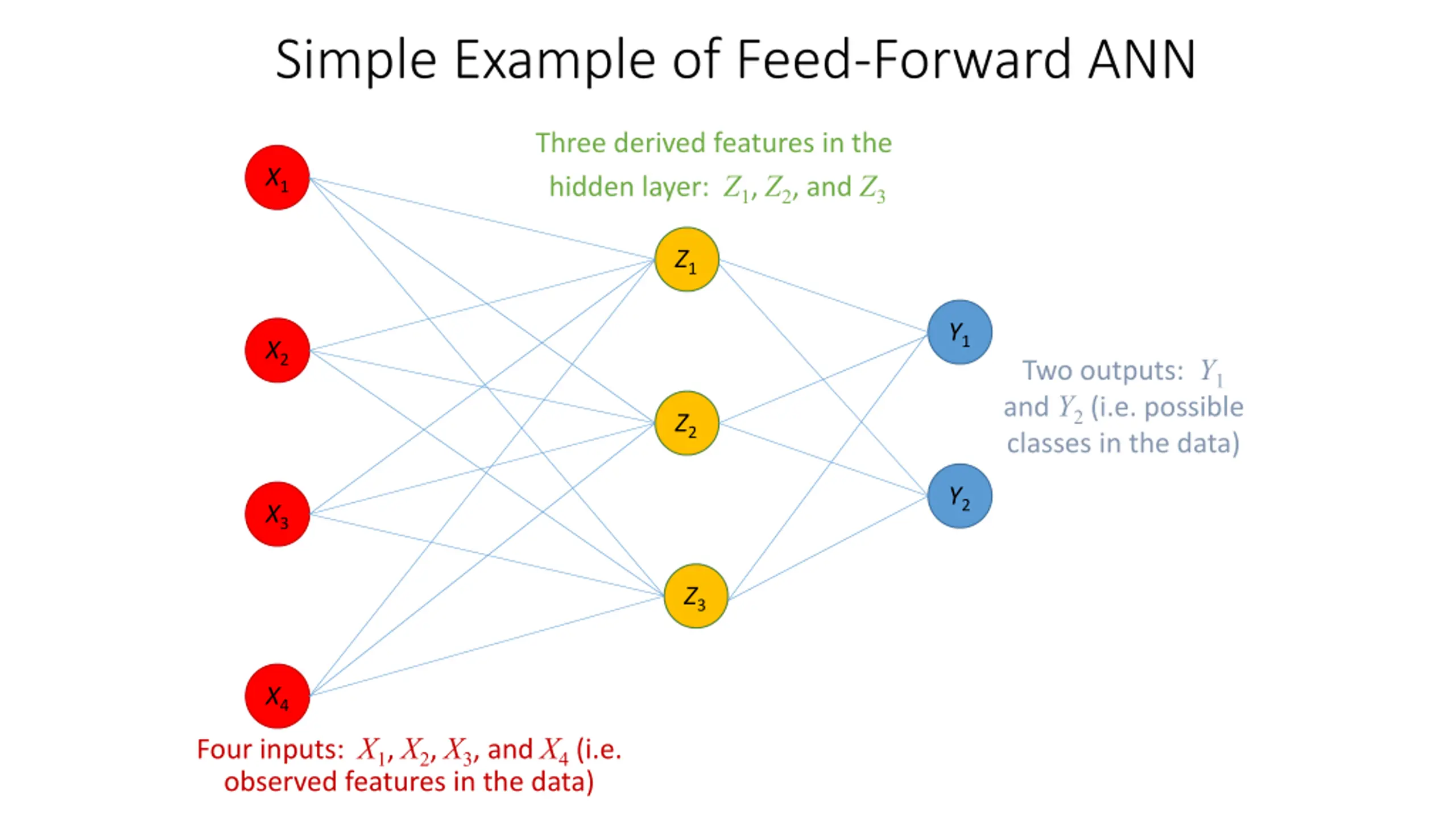 Simple Example of Feed-Forward ANN

Three derived features in the hidden layer: $Z_1$, $Z_2$, and $Z_3$

$X_1$

$X_2$

$X_3$

$X_4$

$Z_1$

$Z_2$

$Z_3$

$Y_1$

$Y_2$

Two outputs: $Y_1$ and $Y_2$ (i.e. possible classes in the data)

Four inputs: $X_1$, $X_2$, $X_3$, and $X_4$ (i.e. observed features in the data)